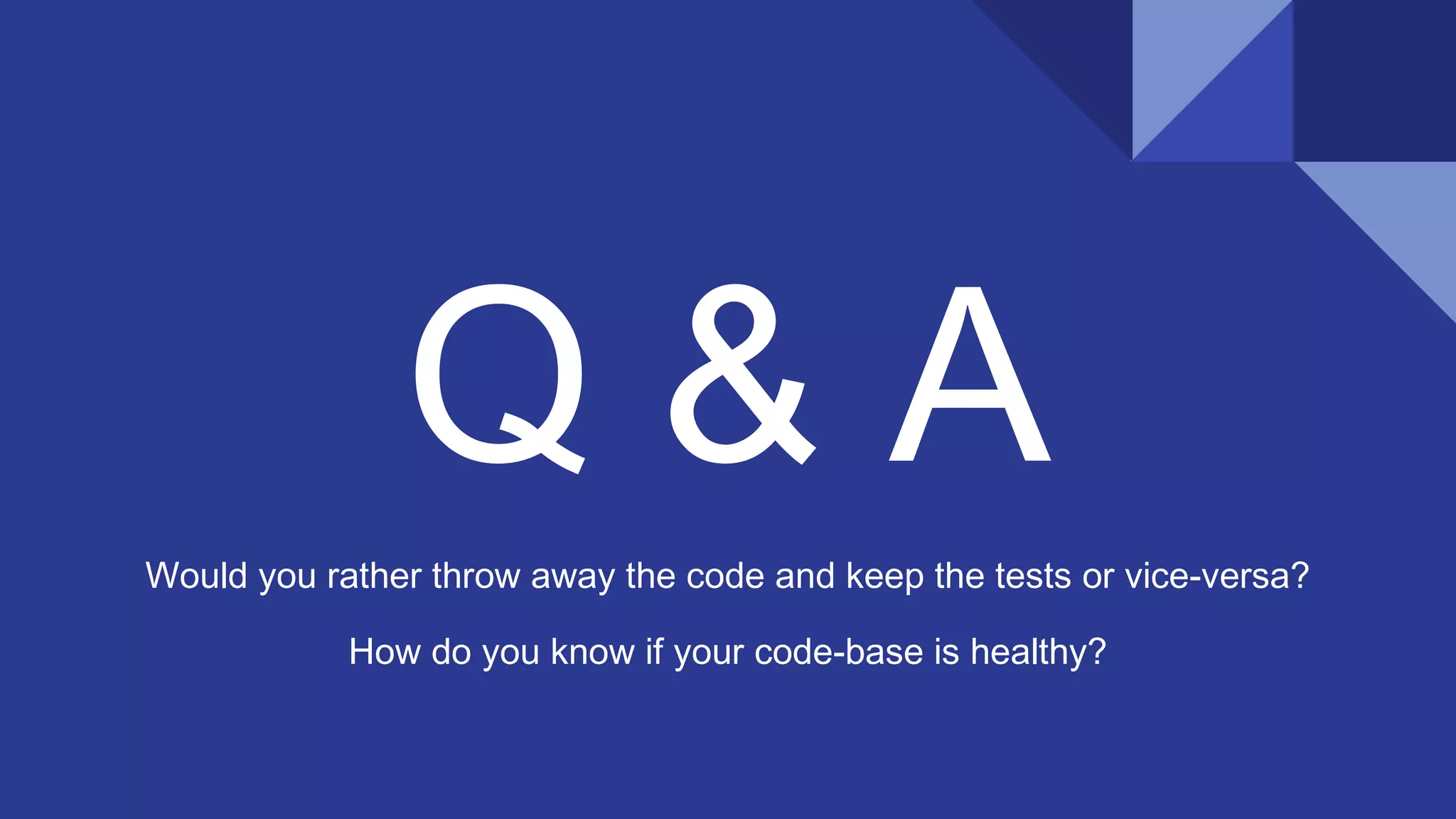 Q & A

Would you rather throw away the code and keep the tests or vice-versa?

How do you know if your code-base is healthy?